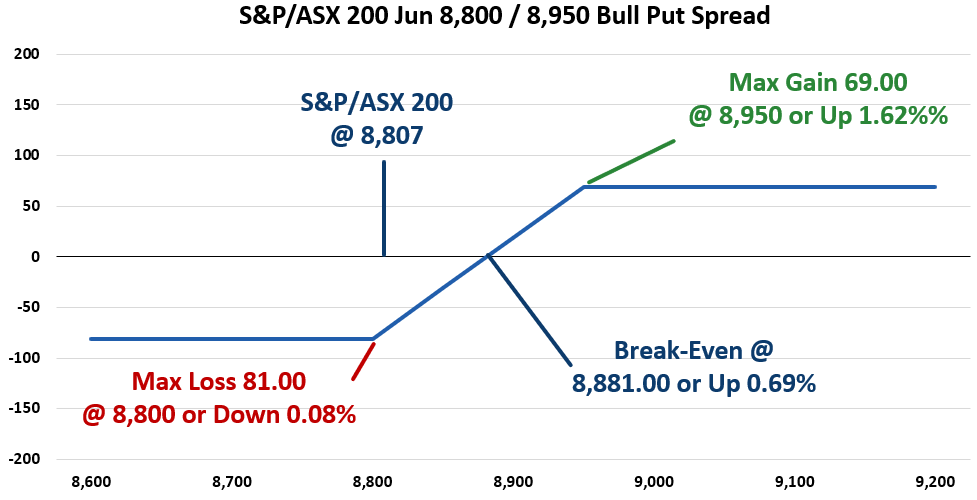 S&P/ASX 200 Jun 8,800 / 8,950 Bull Put Spread

200
150
100
50
0
-50
-100
-150
-200

S&P/ASX 200
@ 8,807

Max Gain 69.00
@ 8,950 or Up 1.62%%

Break-Even @
8,881.00 or Up 0.69%

Max Loss 81.00
@ 8,800 or Down 0.08%

8,600
8,700
8,800
8,900
9,000
9,100
9,200